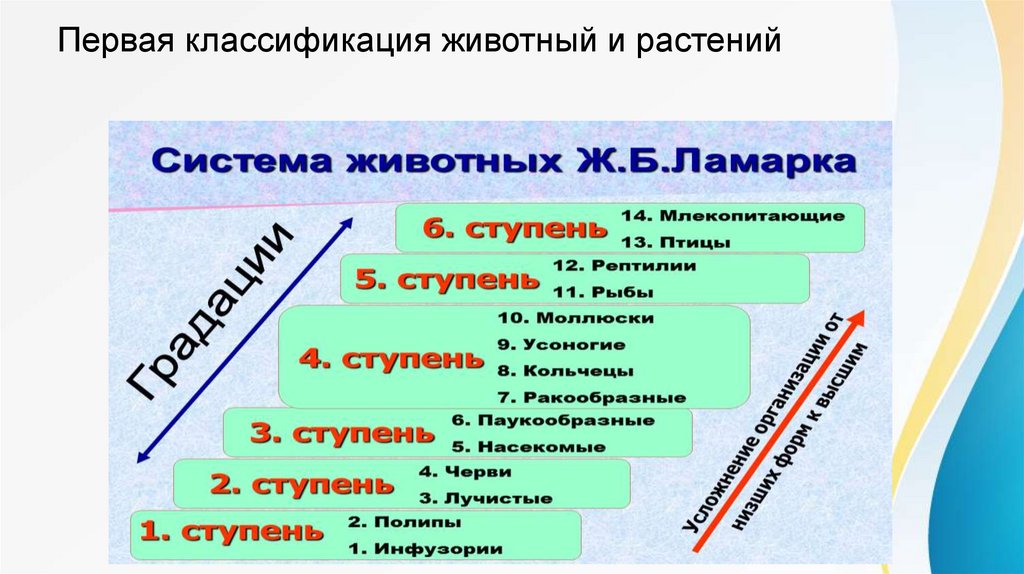 Первая классификация животный и растений

Система животных Ж.Б.Ламарка

Градации

6. ступень 14. Млекопитающие 13. Птицы

5. ступень 12. Рептилии 11. Рыбы

4. ступень 10. Моллюски 9. Усоногие 8. Кольчецы 7. Ракообразные

3. ступень 6. Паукообразные 5. Насекомые

2. ступень 4. Черви 3. Лучистые

1. ступень 2. Полипы 1. Инфузории

Усложнение организации от низших форм к высшим